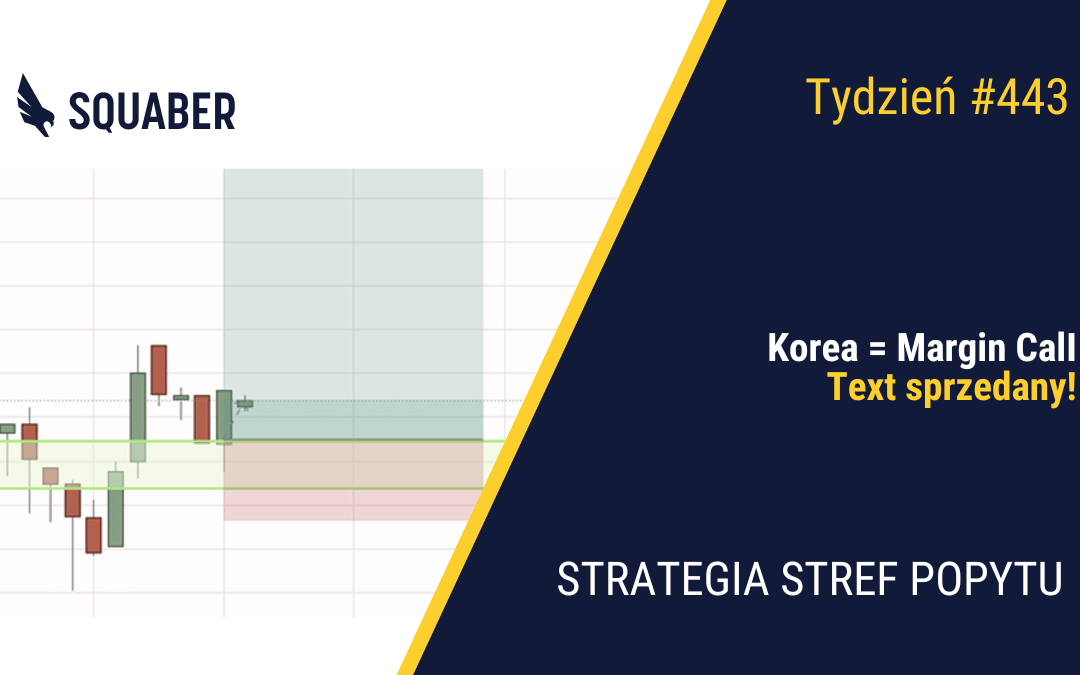 SQUABER

Tydzień #443

Korea = Margin Call
Text sprzedany!

STRATEGIA STREF POPYTU